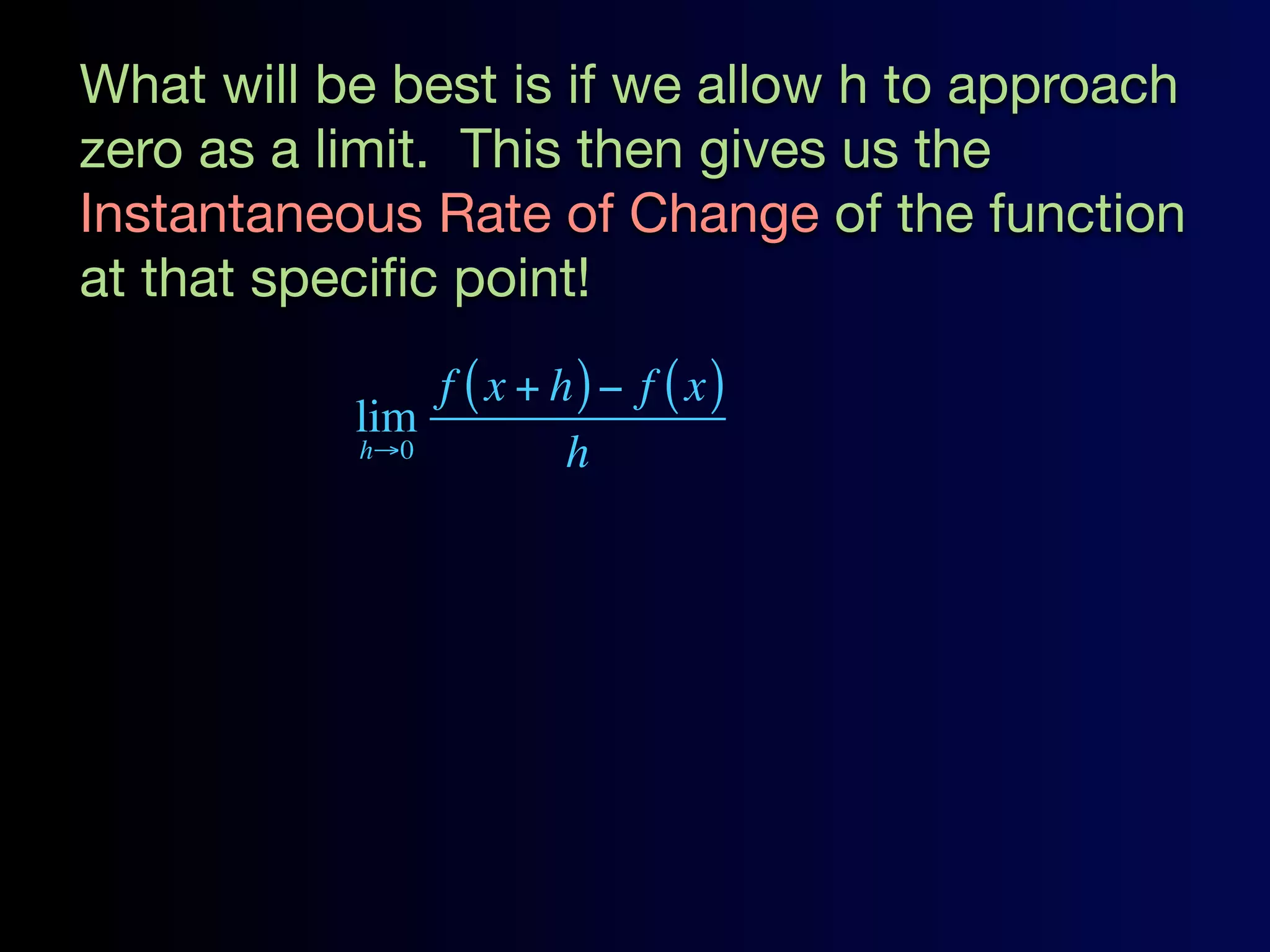 What will be best is if we allow h to approach zero as a limit. This then gives us the Instantaneous Rate of Change of the function at that specific point!

$\lim_{h \to 0} \frac{f(x+h)-f(x)}{h}$